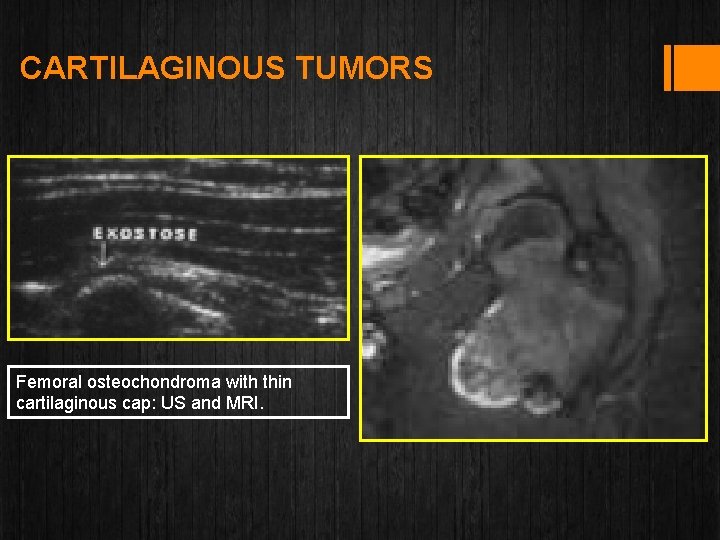 CARTILAGINOUS TUMORS

EXOSTOSE

Femoral osteochondroma with thin cartilaginous cap: US and MRI.